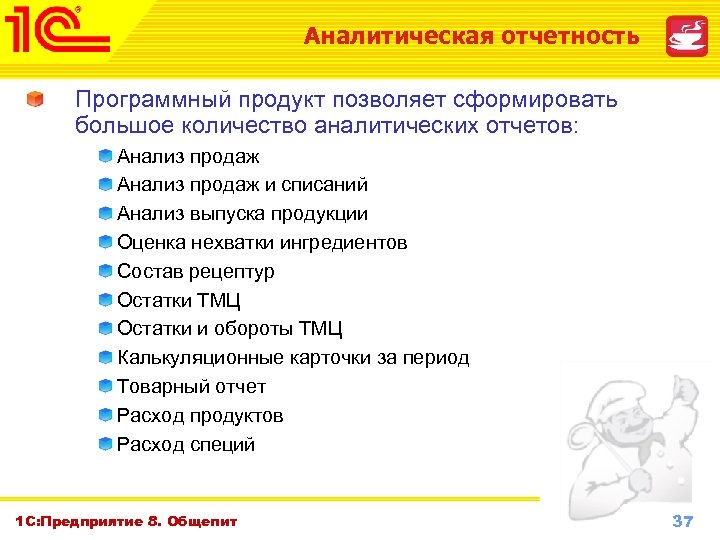 1С

Аналитическая отчетность

Программный продукт позволяет сформировать большое количество аналитических отчетов:

Анализ продаж

Анализ продаж и списаний

Анализ выпуска продукции

Оценка нехватки ингредиентов

Состав рецептур

Остатки ТМЦ

Остатки и обороты ТМЦ

Калькуляционные карточки за период

Товарный отчет

Расход продуктов

Расход специй

1С:Предприятие 8. Общепит

37